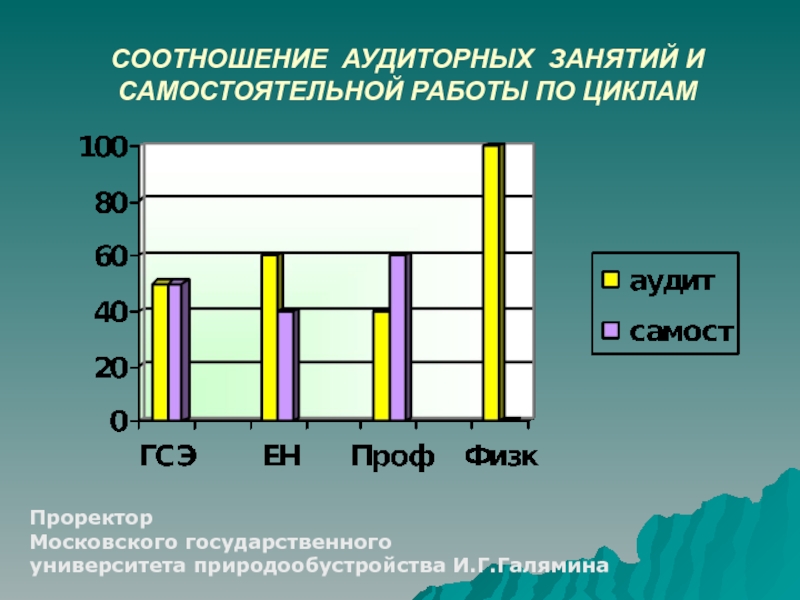 СООТНОШЕНИЕ АУДИТОРНЫХ ЗАНЯТИЙ И САМОСТОЯТЕЛЬНОЙ РАБОТЫ ПО ЦИКЛАМ

100
80
60
40
20
0

ГСЭ
ЕН
Проф
Физк

аудит
самост

Проректор
Московского государственного университета природообустройства И.Г.Галямина